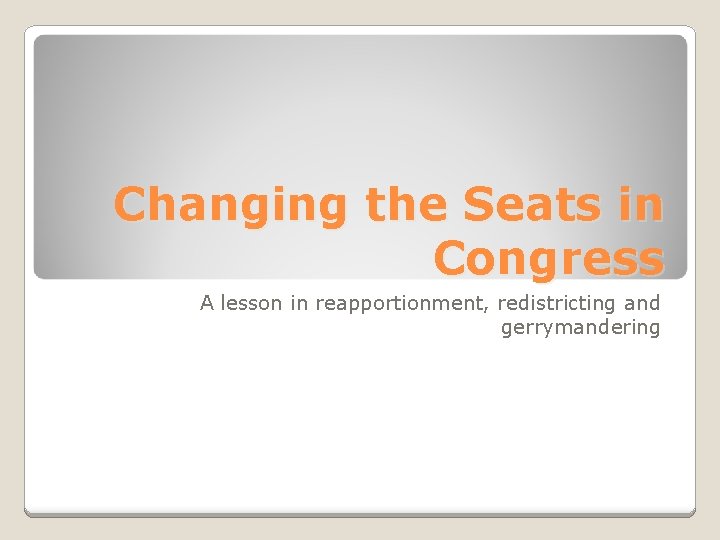 Changing the Seats in Congress

A lesson in reapportionment, redistricting and gerrymandering